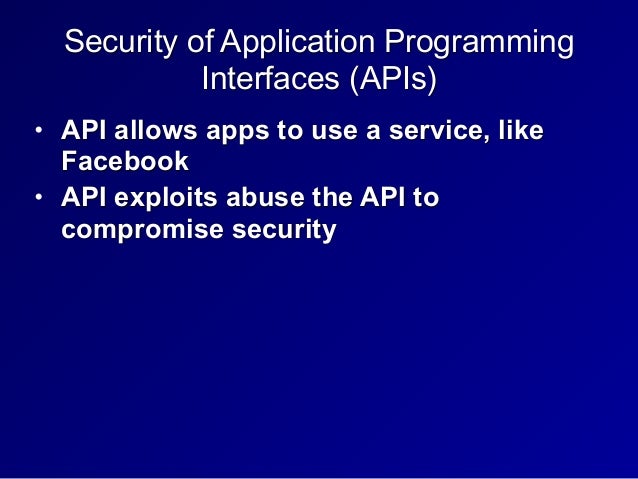 Security of Application Programming Interfaces (APIs)

• API allows apps to use a service, like Facebook
• API exploits abuse the API to compromise security